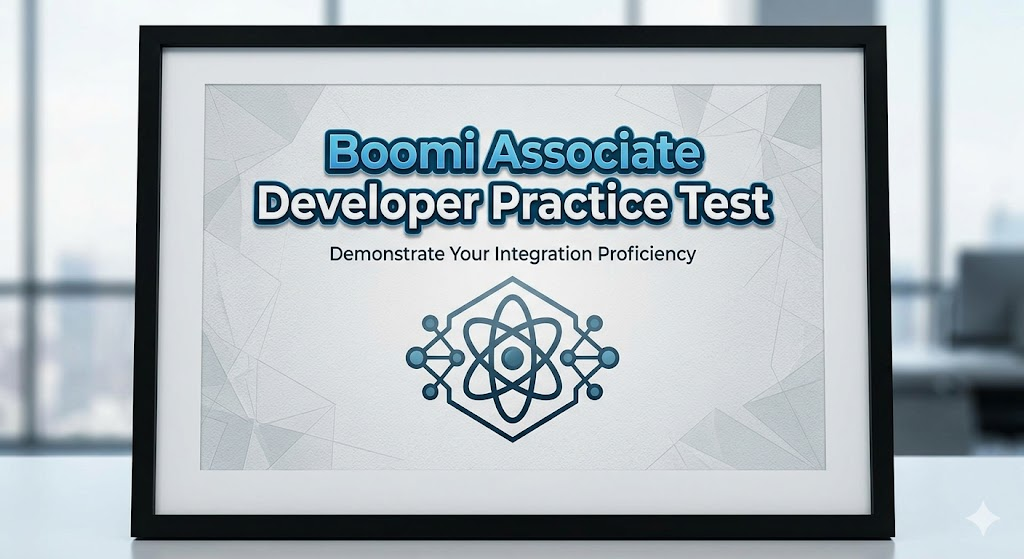 Boomi Associate Developer Practice Test

Demonstrate Your Integration Proficiency